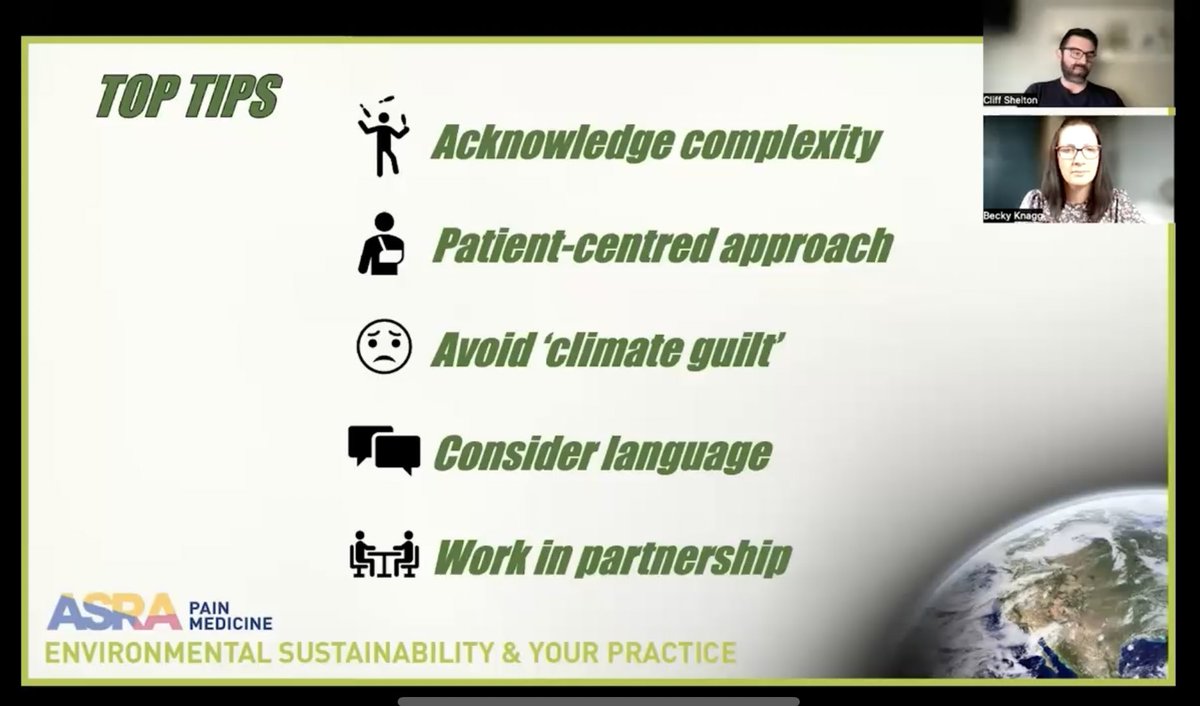 TOP TIPS

Acknowledge complexity

Patient-centred approach

Avoid 'climate guilt'

Consider language

Work in partnership

ASRA PAIN MEDICINE

ENVIRONMENTAL SUSTAINABILITY & YOUR PRACTICE

Cliff Shelton

Becky Knagg